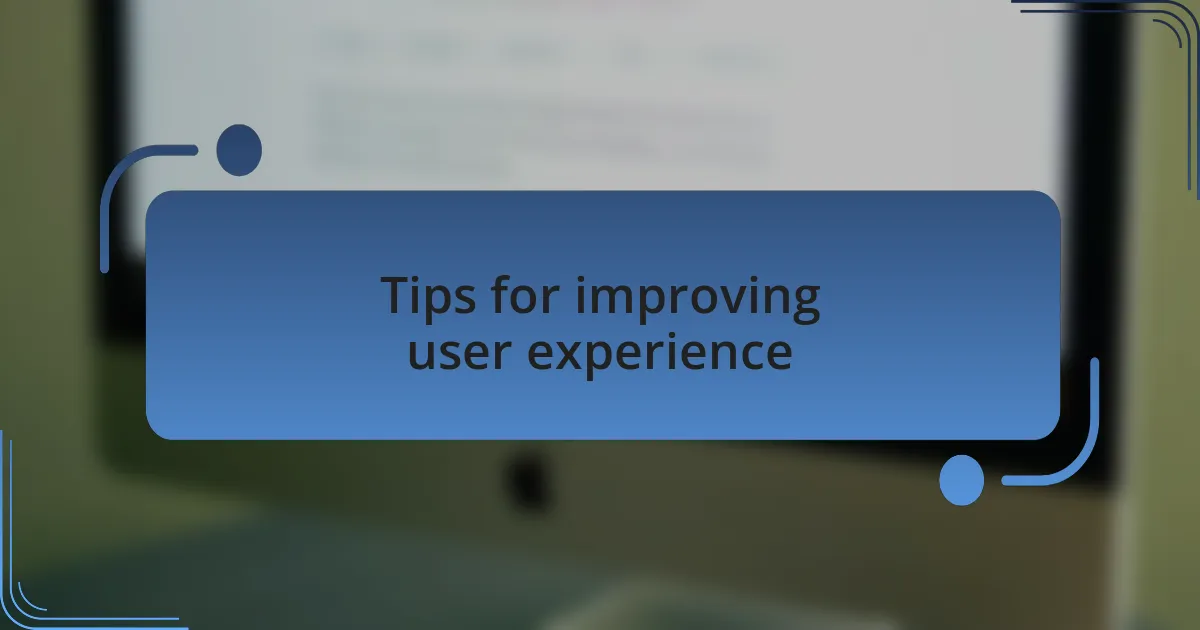 Tips for improving user experience